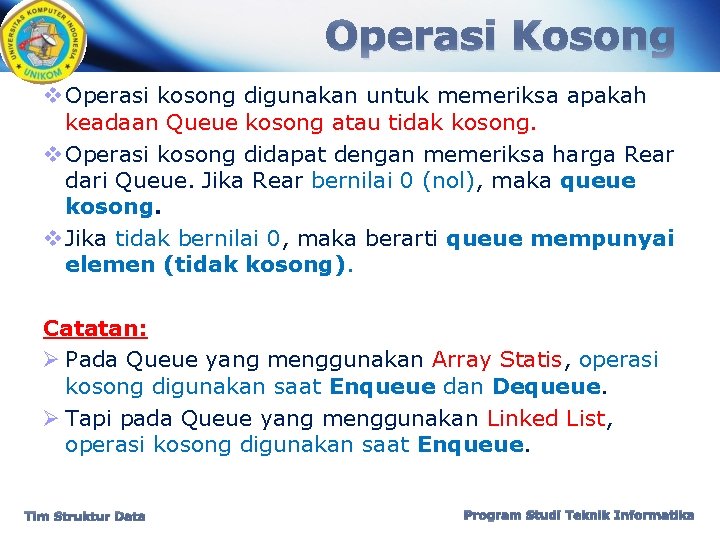 UNIVERSITAS KOMPUTER INDONESIA
UNIKOM

Operasi Kosong

❖ Operasi kosong digunakan untuk memeriksa apakah keadaan Queue kosong atau tidak kosong.

❖ Operasi kosong didapat dengan memeriksa harga Rear dari Queue. Jika Rear bernilai 0 (nol), maka queue kosong.

❖ Jika tidak bernilai 0, maka berarti queue mempunyai elemen (tidak kosong).

Catatan:

➢ Pada Queue yang menggunakan Array Statis, operasi kosong digunakan saat Enqueue dan Dequeue.

➢ Tapi pada Queue yang menggunakan Linked List, operasi kosong digunakan saat Enqueue.

Tim Struktur Data

Program Studi Teknik Informatika